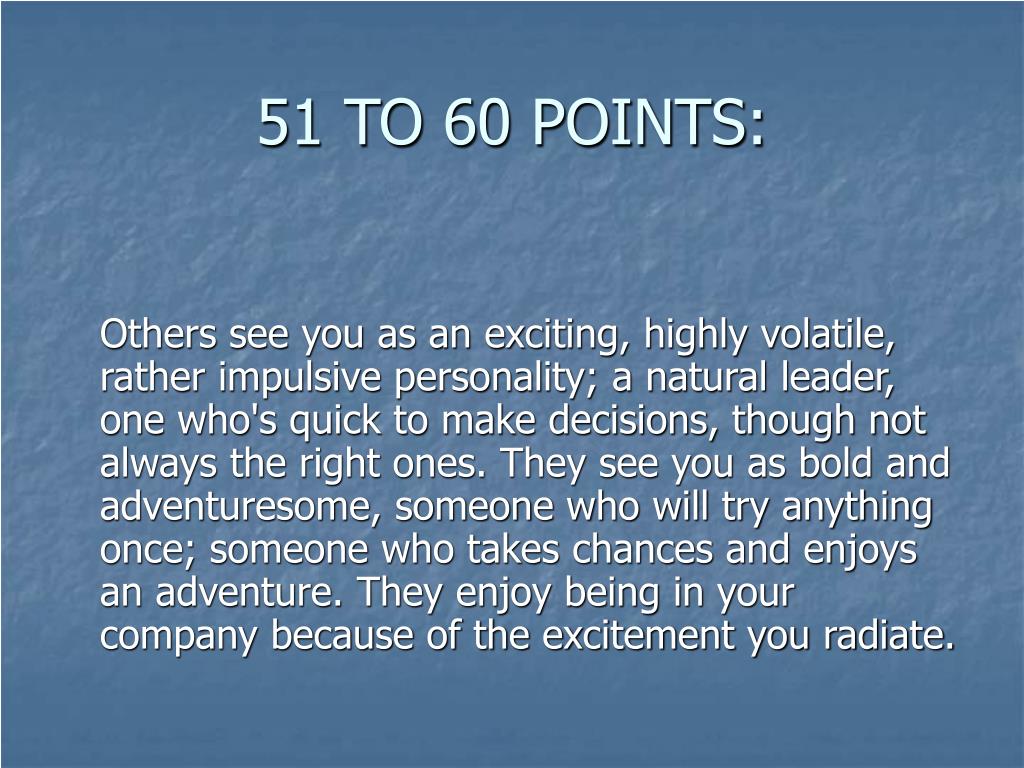 51 TO 60 POINTS:

Others see you as an exciting, highly volatile, rather impulsive personality; a natural leader, one who's quick to make decisions, though not always the right ones. They see you as bold and adventuresome, someone who will try anything once; someone who takes chances and enjoys an adventure. They enjoy being in your company because of the excitement you radiate.